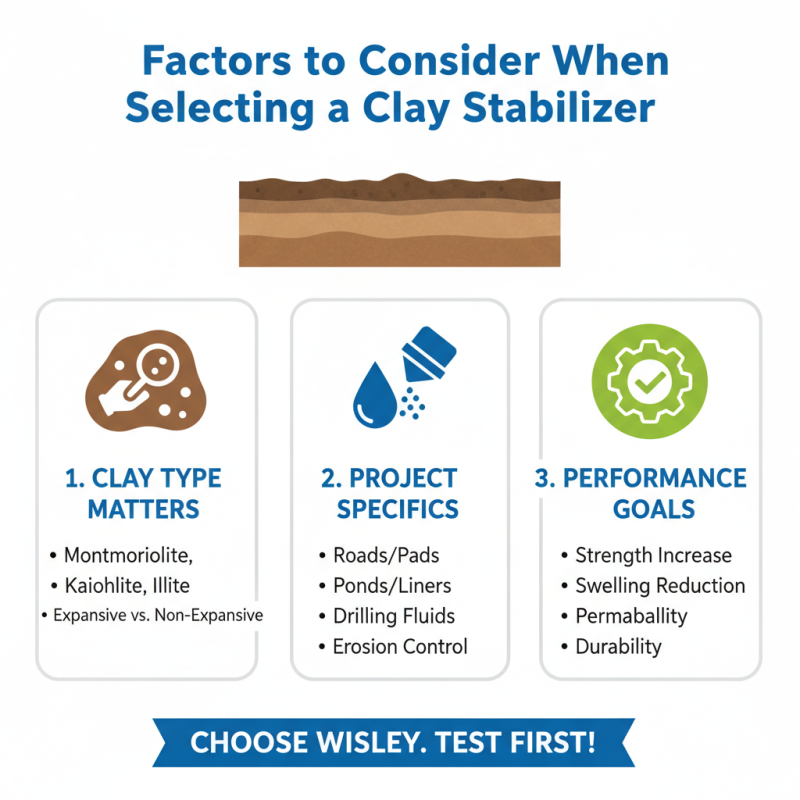 Factors to Consider When Selecting a Clay Stabilizer

1. CLAY TYPE MATTERS

• Montmoriolite,
• Kaiohlite, Illite
• Expansive vs. Non-Expansive

2. PROJECT SPECIFICS

• Roads/Pads
• Ponds/Liners
• Drilling Fluids
• Erosion Control

3. PERFORMANCE GOALS

• Strength Increase
• Swelling Reduction
• Permaballity
• Durability

CHOOSE WISLEY. TEST FIRST!